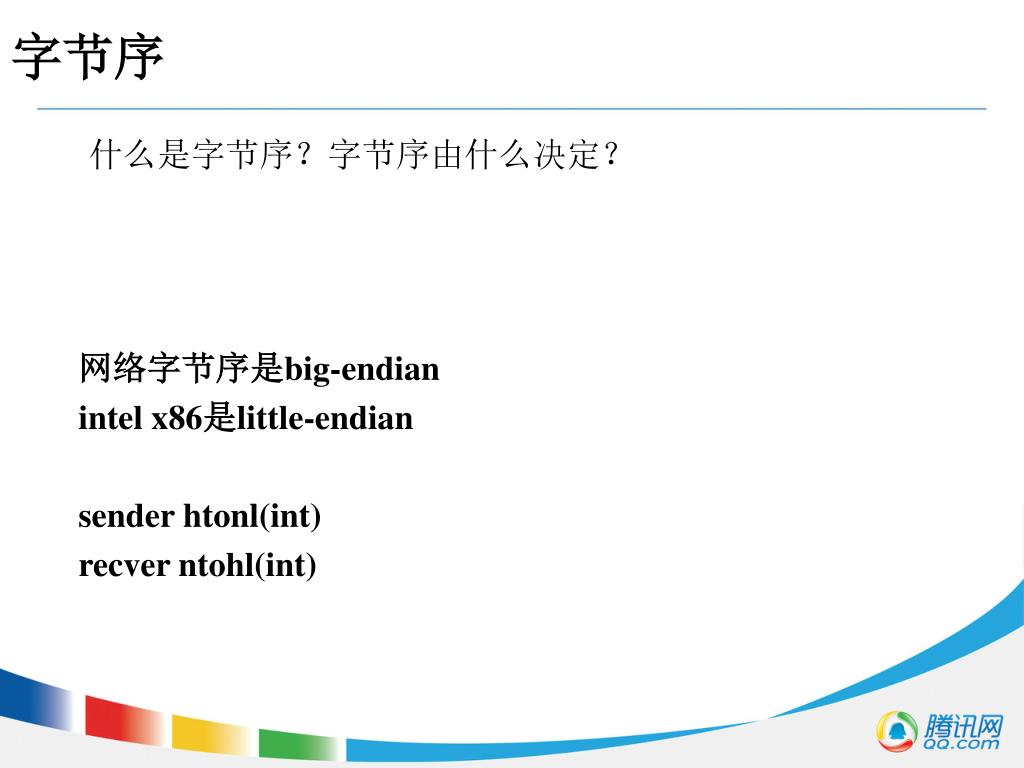 字节序

什么是字节序？字节序由什么决定？

网络字节序是big-endian
intel x86是little-endian

sender htonl(int)
recver ntohl(int)

腾讯网
QQ.com